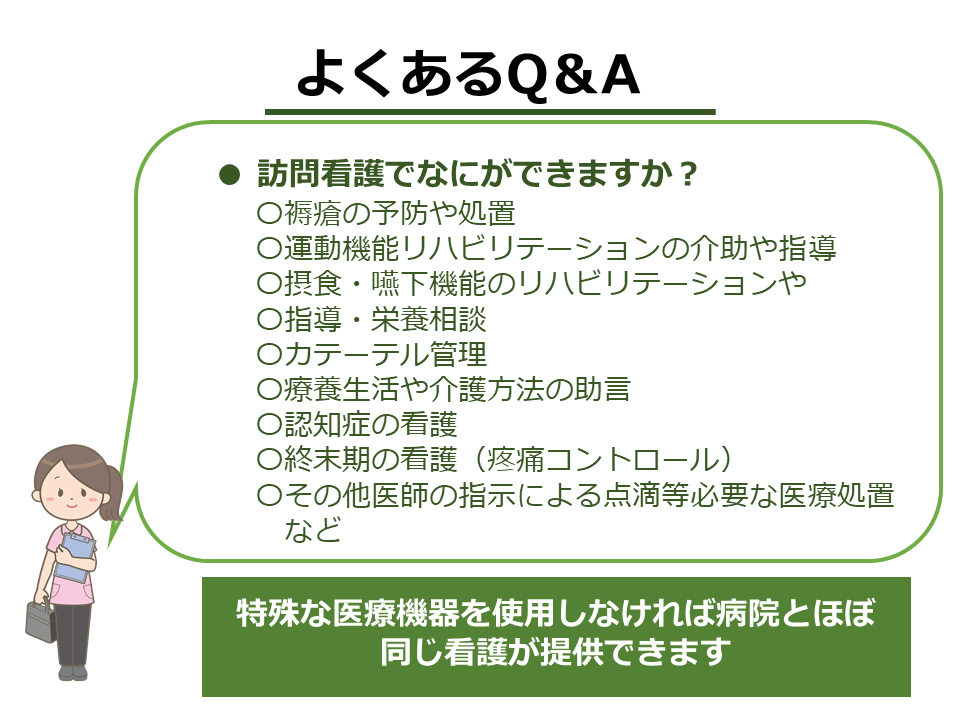 よくあるQ＆A

● 訪問看護でなにができますか？
○褥瘡の予防や処置
○運動機能リハビリテーションの介助や指導
○摂食・嚥下機能のリハビリテーションや
○指導・栄養相談
○カテーテル管理
○療養生活や介護方法の助言
○認知症の看護
○終末期の看護（疼痛コントロール）
○その他医師の指示による点滴等必要な医療処置など

特殊な医療機器を使用しなければ病院とほぼ同じ看護が提供できます